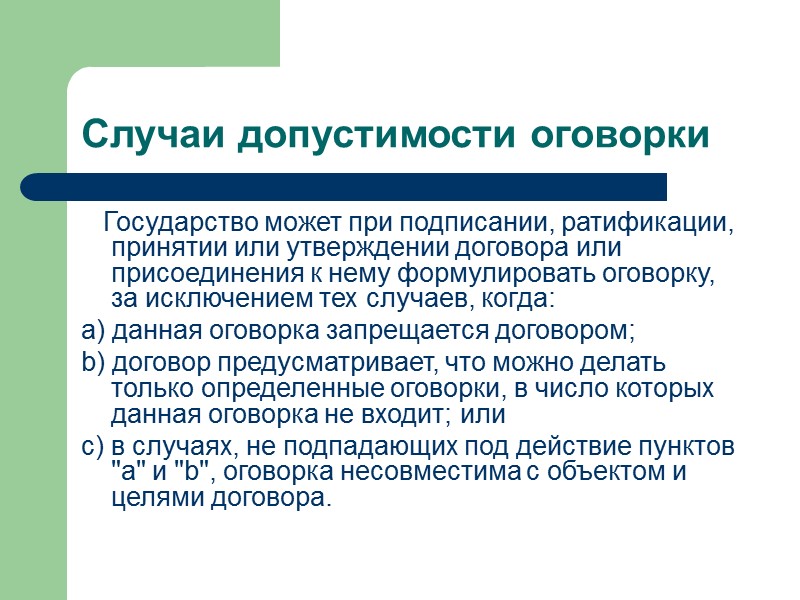 Случаи допустимости оговорки

Государство может при подписании, ратификации, принятии или утверждении договора или присоединения к нему формулировать оговорку, за исключением тех случаев, когда:

a) данная оговорка запрещается договором;

b) договор предусматривает, что можно делать только определенные оговорки, в число которых данная оговорка не входит; или

c) в случаях, не подпадающих под действие пунктов "a" и "b", оговорка несовместима с объектом и целями договора.